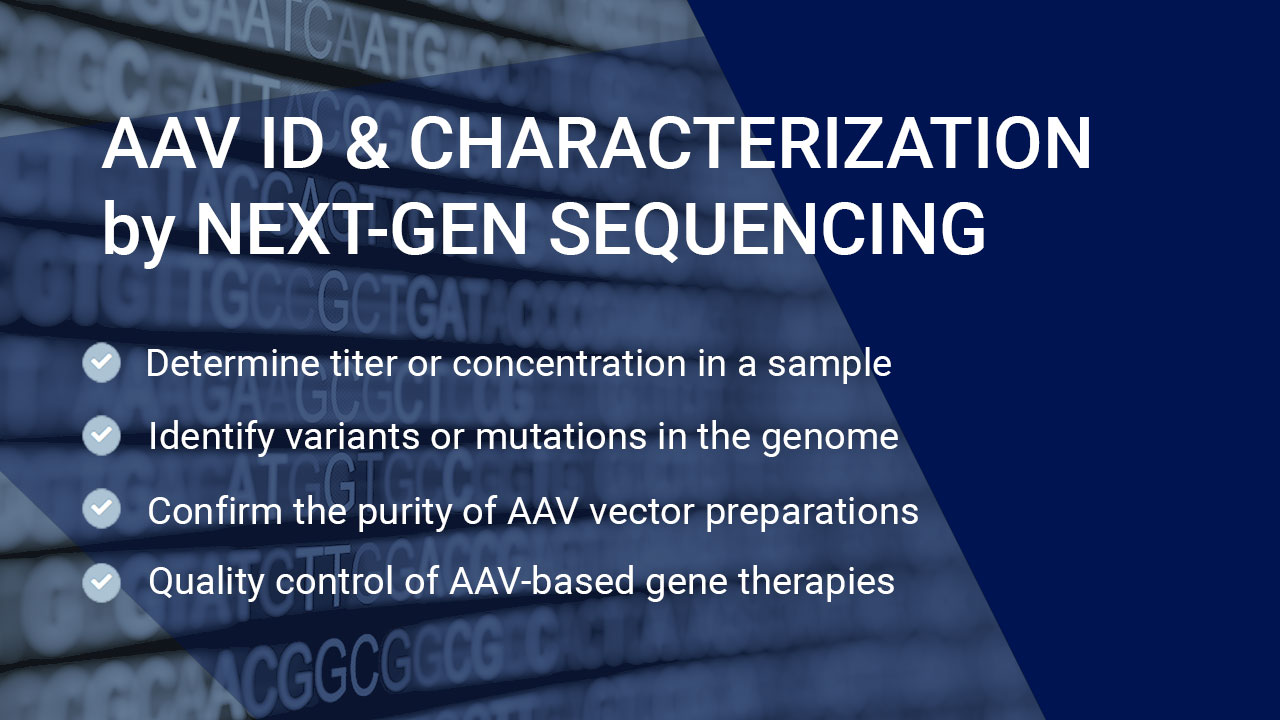 AAV ID & CHARACTERIZATION by NEXT-GEN SEQUENCING

Determine titer or concentration in a sample

Identify variants or mutations in the genome

Confirm the purity of AAV vector preparations

Quality control of AAV-based gene therapies